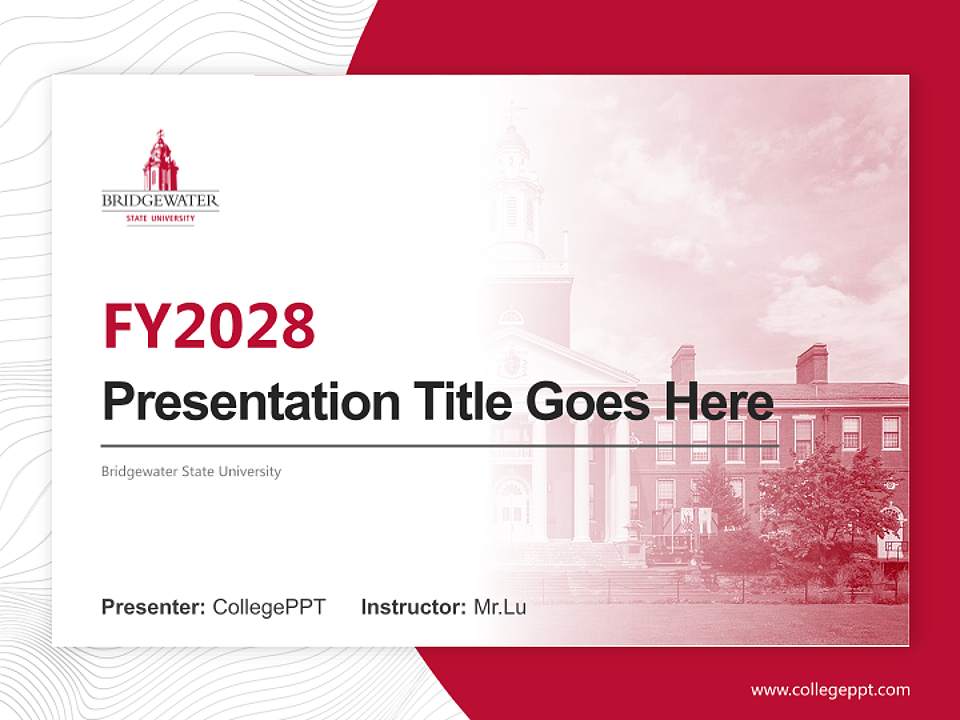 BRIDGEWATER
STATE UNIVERSITY

FY2028

Presentation Title Goes Here

Bridgewater State University

Presenter: CollegePPT Instructor: Mr.Lu

www.collegeppt.com